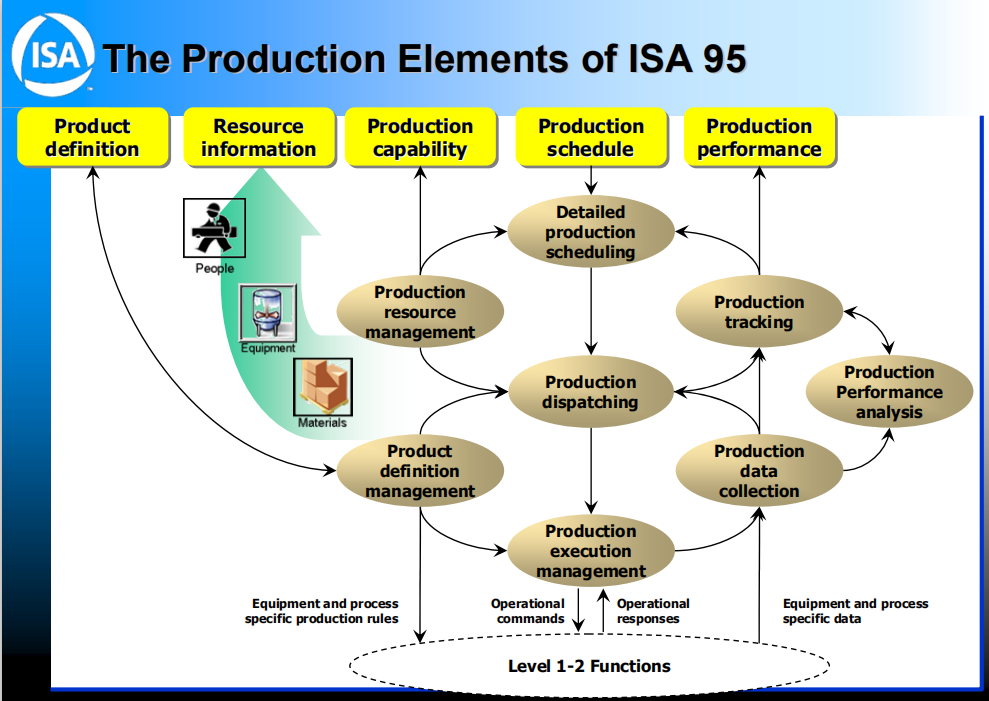 ISA
The Production Elements of ISA 95

Product definition

Resource information

Production capability

Production schedule

Production performance

People

Equipment

Materials

Detailed production scheduling

Production resource management

Production tracking

Production dispatching

Production Performance analysis

Product definition management

Production data collection

Production execution management

Equipment and process specific production rules

Operational commands

Operational responses

Equipment and process specific data

Level 1-2 Functions